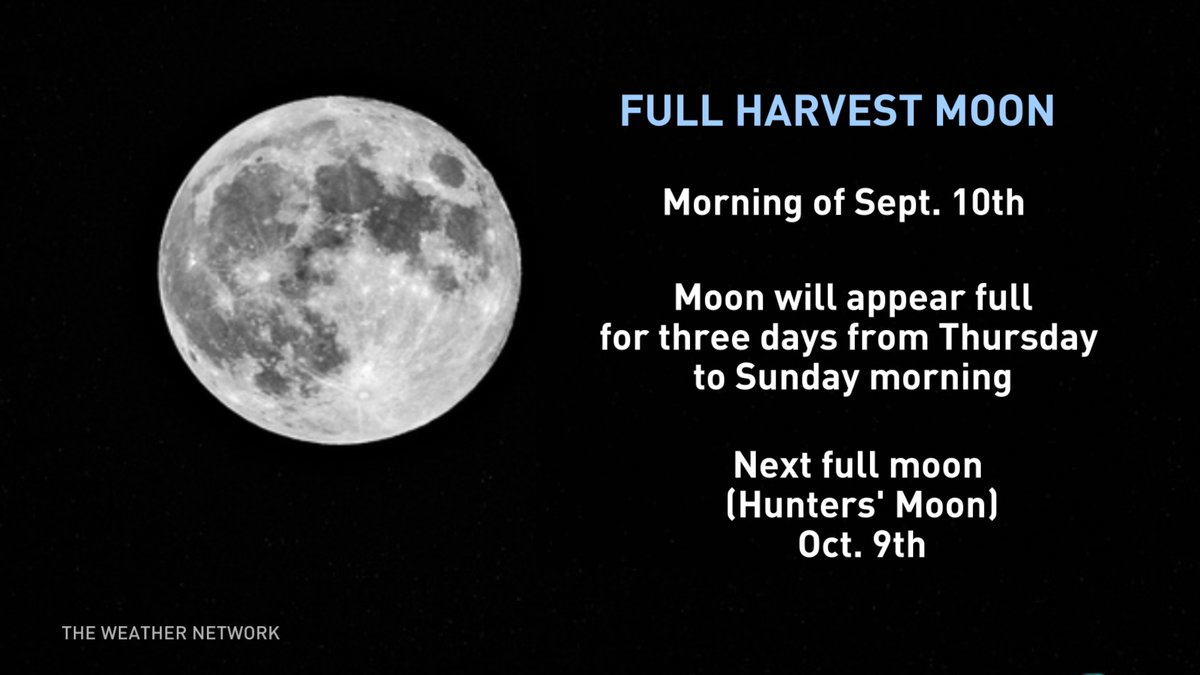 FULL HARVEST MOON

Morning of Sept. 10th

Moon will appear full for three days from Thursday to Sunday morning

Next full moon (Hunters' Moon) Oct. 9th

THE WEATHER NETWORK